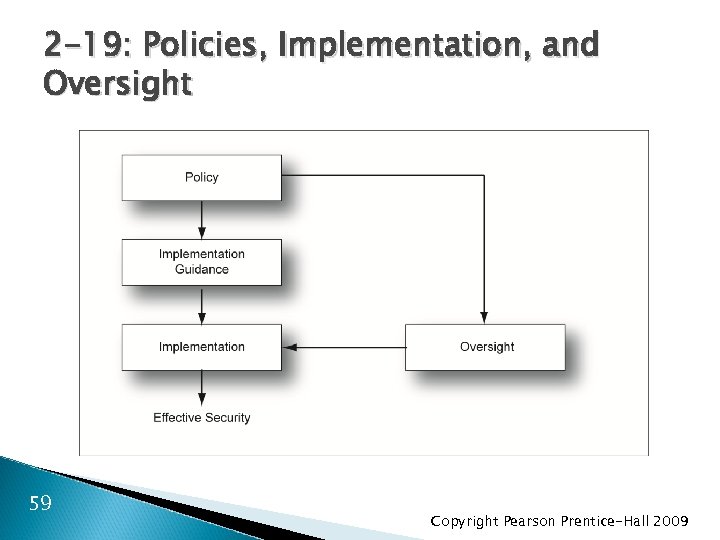 2-19: Policies, Implementation, and Oversight

Policy

Implementation Guidance

Implementation

Oversight

Effective Security

59

Copyright Pearson Prentice-Hall 2009